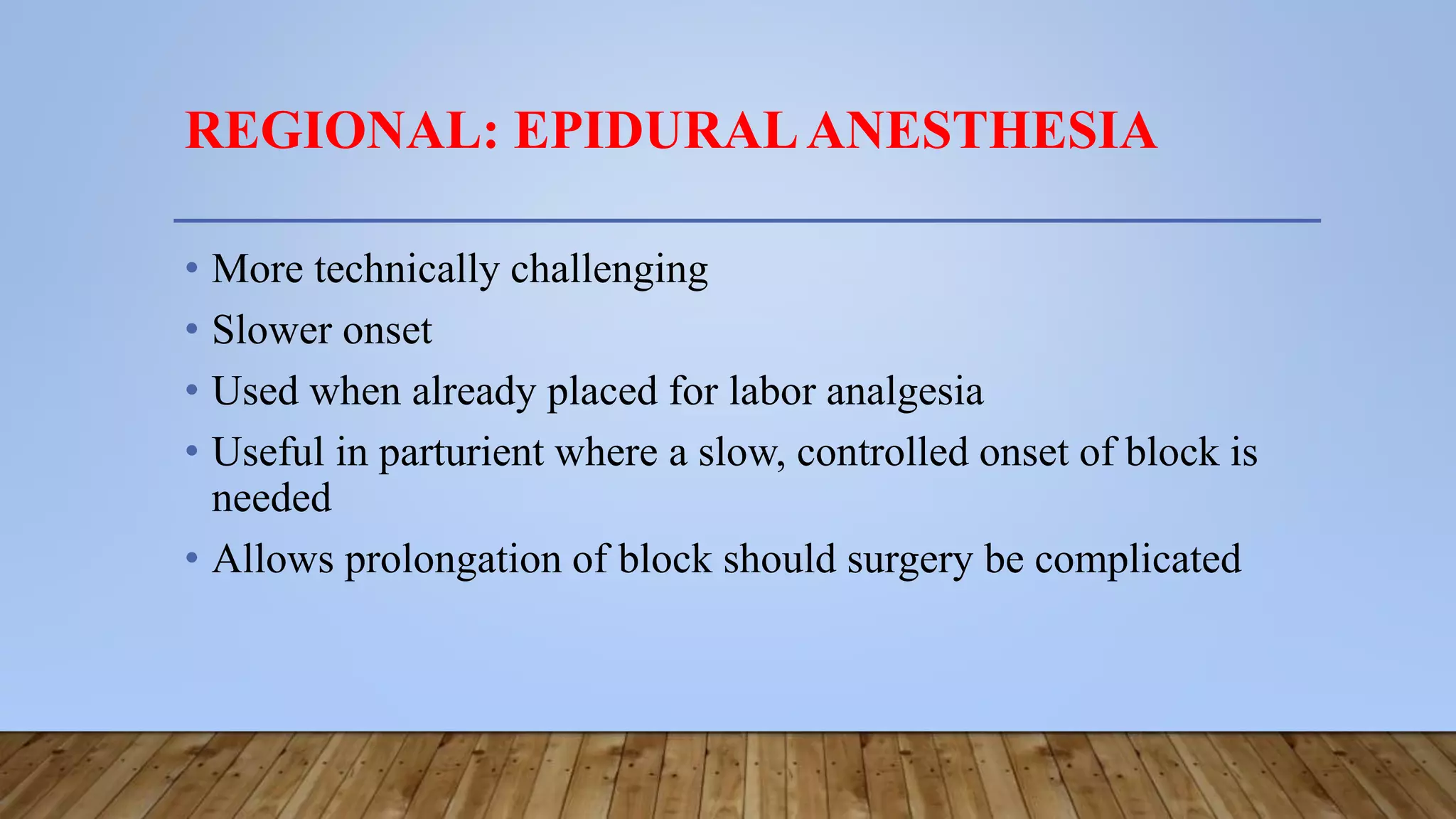 REGIONAL: EPIDURAL ANESTHESIA

• More technically challenging
• Slower onset
• Used when already placed for labor analgesia
• Useful in parturient where a slow, controlled onset of block is needed
• Allows prolongation of block should surgery be complicated